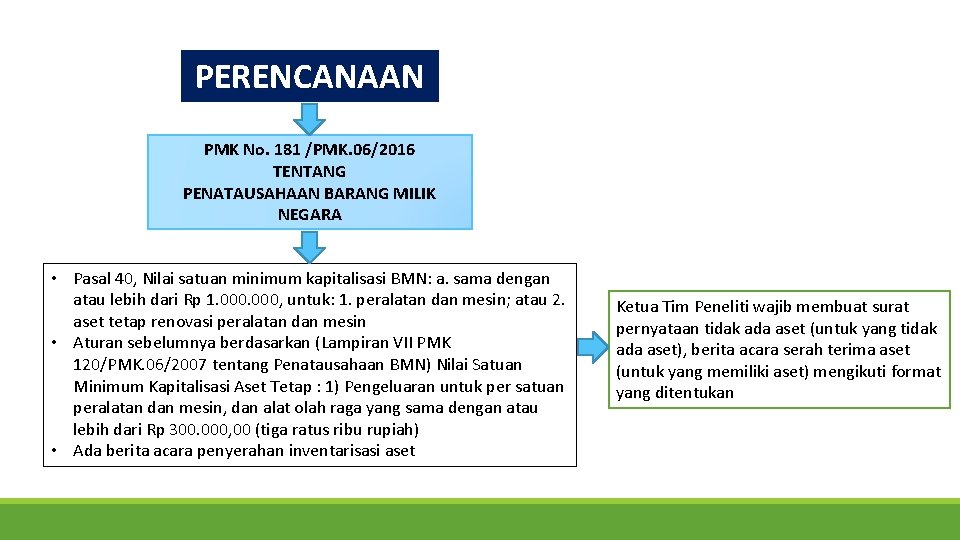 PERENCANAAN

PMK No. 181 /PMK.06/2016
TENTANG
PENATAUSAHAAN BARANG MILIK NEGARA

• Pasal 40, Nilai satuan minimum kapitalisasi BMN: a. sama dengan atau lebih dari Rp 1.000.000, untuk: 1. peralatan dan mesin; atau 2. aset tetap renovasi peralatan dan mesin
• Aturan sebelumnya berdasarkan (Lampiran VII PMK 120/PMK.06/2007 tentang Penatausahaan BMN) Nilai Satuan Minimum Kapitalisasi Aset Tetap : 1) Pengeluaran untuk per satuan peralatan dan mesin, dan alat olah raga yang sama dengan atau lebih dari Rp 300.000,00 (tiga ratus ribu rupiah)
• Ada berita acara penyerahan inventarisasi aset

Ketua Tim Peneliti wajib membuat surat pernyataan tidak ada aset (untuk yang tidak ada aset), berita acara serah terima aset (untuk yang memiliki aset) mengikuti format yang ditentukan